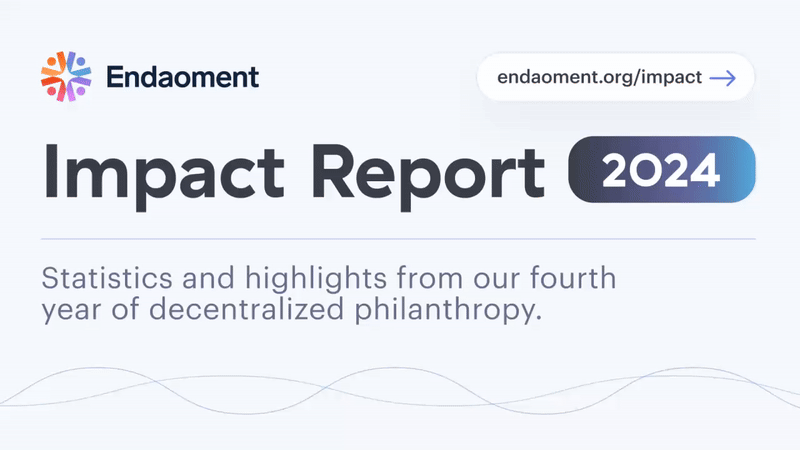 Endaoment

endaoment.org/impact →

Impact Report 2024

Statistics and highlights from our fourth year of decentralized philanthropy.